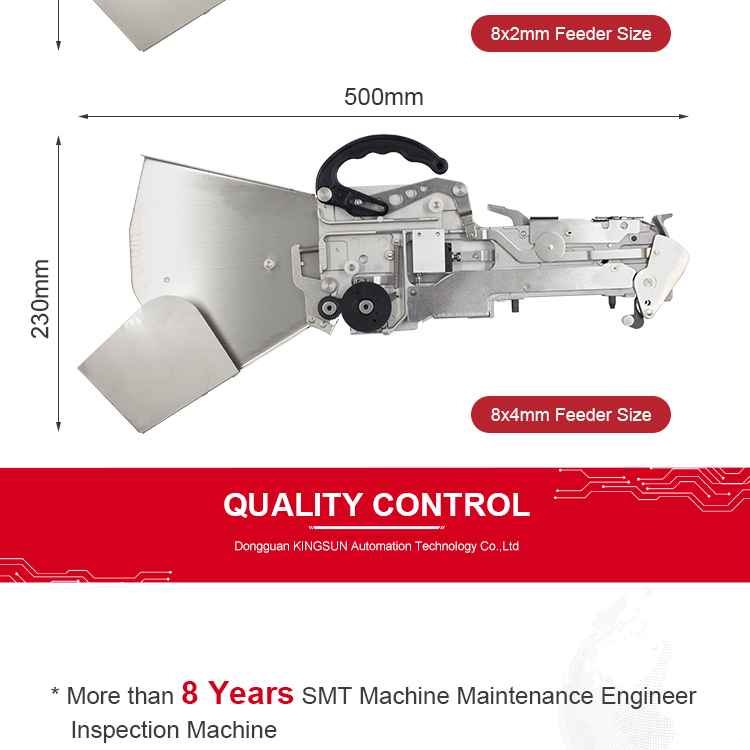 8x2mm Feeder Size

500mm

230mm

8x4mm Feeder Size

QUALITY CONTROL

Dongguan KINGSUN Automation Technology Co.,Ltd

* More than 8 Years SMT Machine Maintenance Engineer Inspection Machine